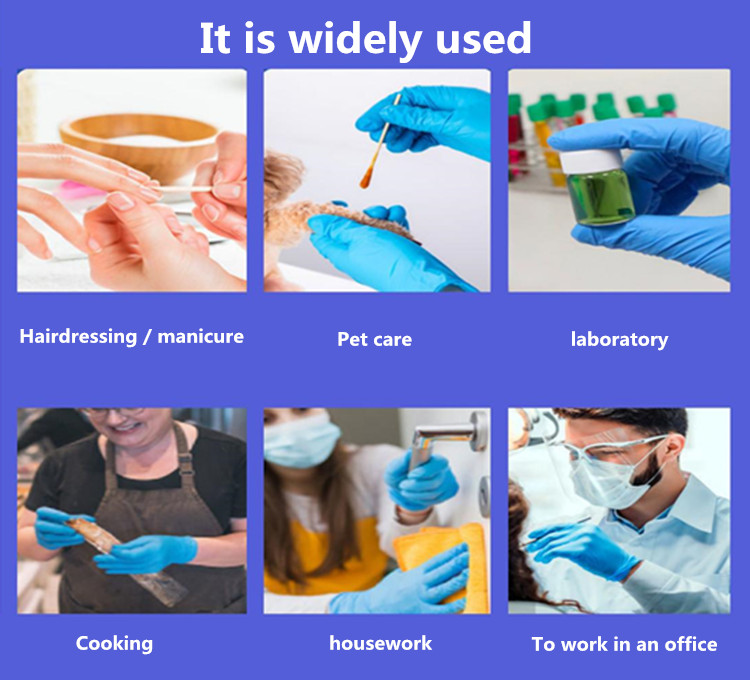 It is widely used

Hairdressing / manicure

Pet care

laboratory

Cooking

housework

To work in an office